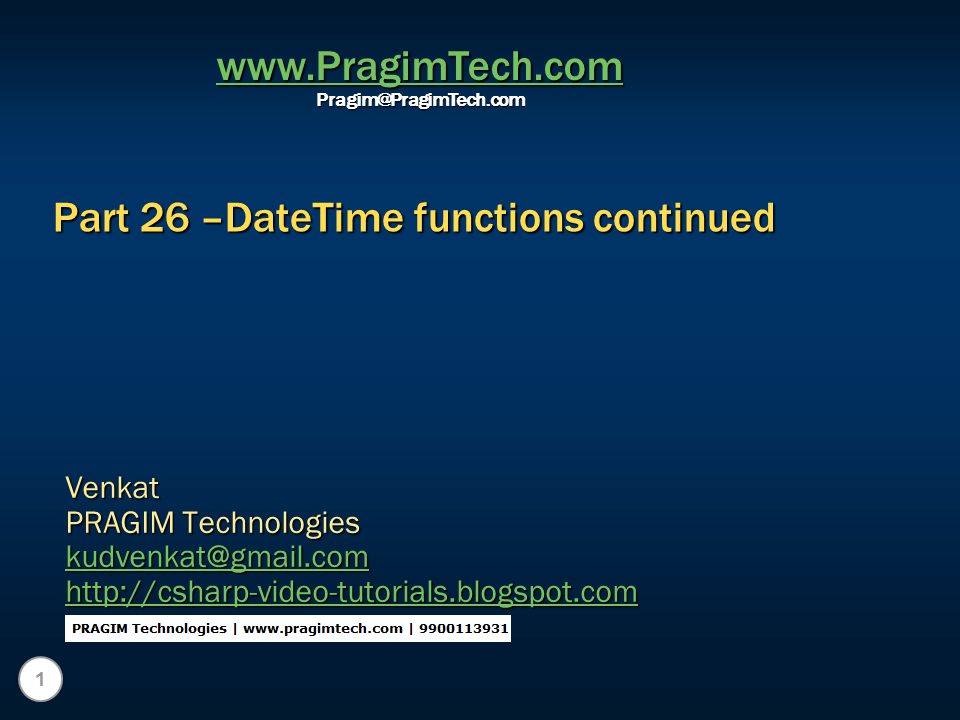 www.PragimTech.com
Pragim@PragimTech.com

Part 26 –DateTime functions continued

Venkat
PRAGIM Technologies
kudvenkat@gmail.com
http://csharp-video-tutorials.blogspot.com

PRAGIM Technologies | www.pragimtech.com | 9900113931

1